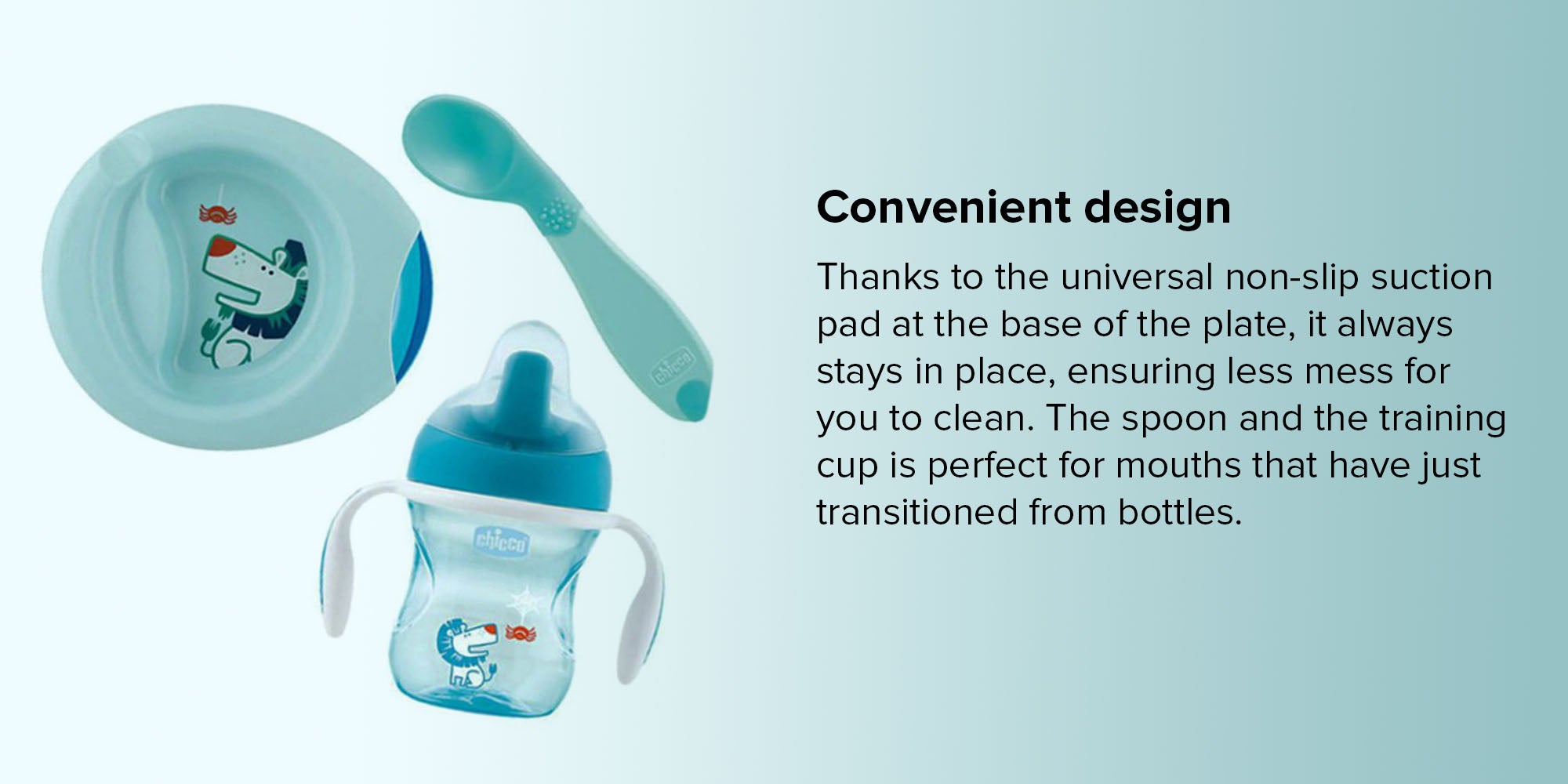 chicco

chicco

Convenient design

Thanks to the universal non-slip suction pad at the base of the plate, it always stays in place, ensuring less mess for you to clean. The spoon and the training cup is perfect for mouths that have just transitioned from bottles.